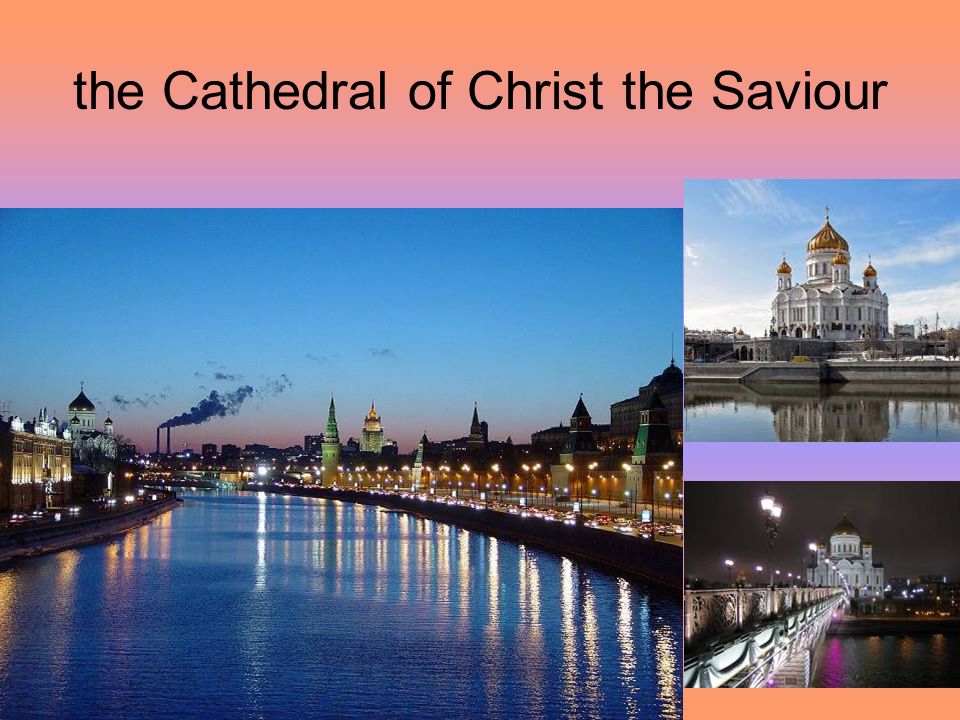 the Cathedral of Christ the Saviour